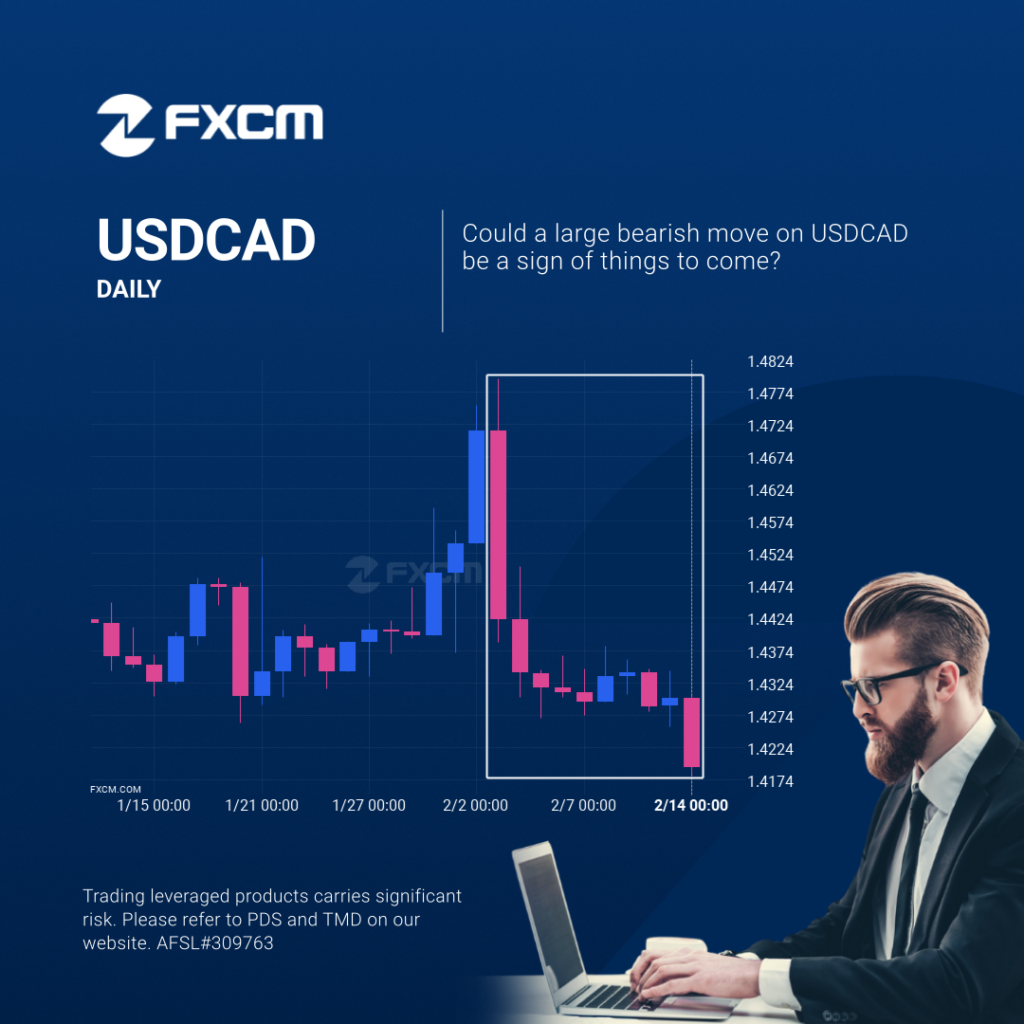 FXCM

USDCAD
DAILY

Could a large bearish move on USDCAD be a sign of things to come?

1.4824
1.4774
1.4724
1.4674
1.4624
1.4574
1.4524
1.4474
1.4424
1.4374
1.4324
1.4274
1.4224
1.4174

FXCM

FXCM.COM
1/15 00:00
1/21 00:00
1/27 00:00
2/2 00:00
2/7 00:00
2/14 00:00

Trading leveraged products carries significant risk. Please refer to PDS and TMD on our website. AFSL#309763